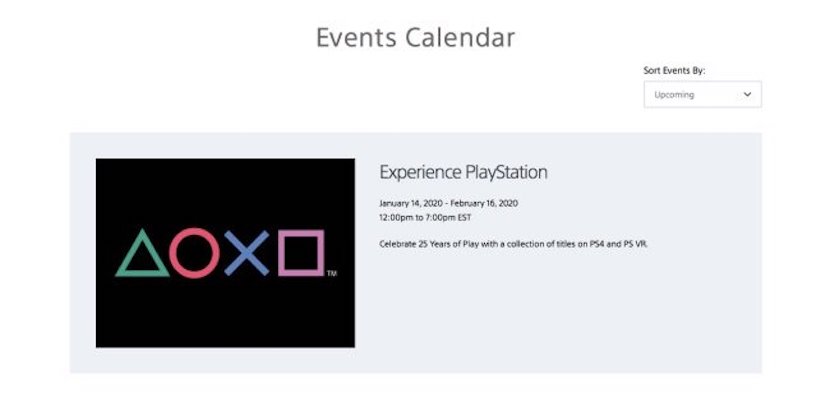 Events Calendar

Sort Events By:

Upcoming

TM

Experience PlayStation

January 14, 2020 - February 16, 2020
12:00pm to 7:00pm EST

Celebrate 25 Years of Play with a collection of titles on PS4 and PS VR.